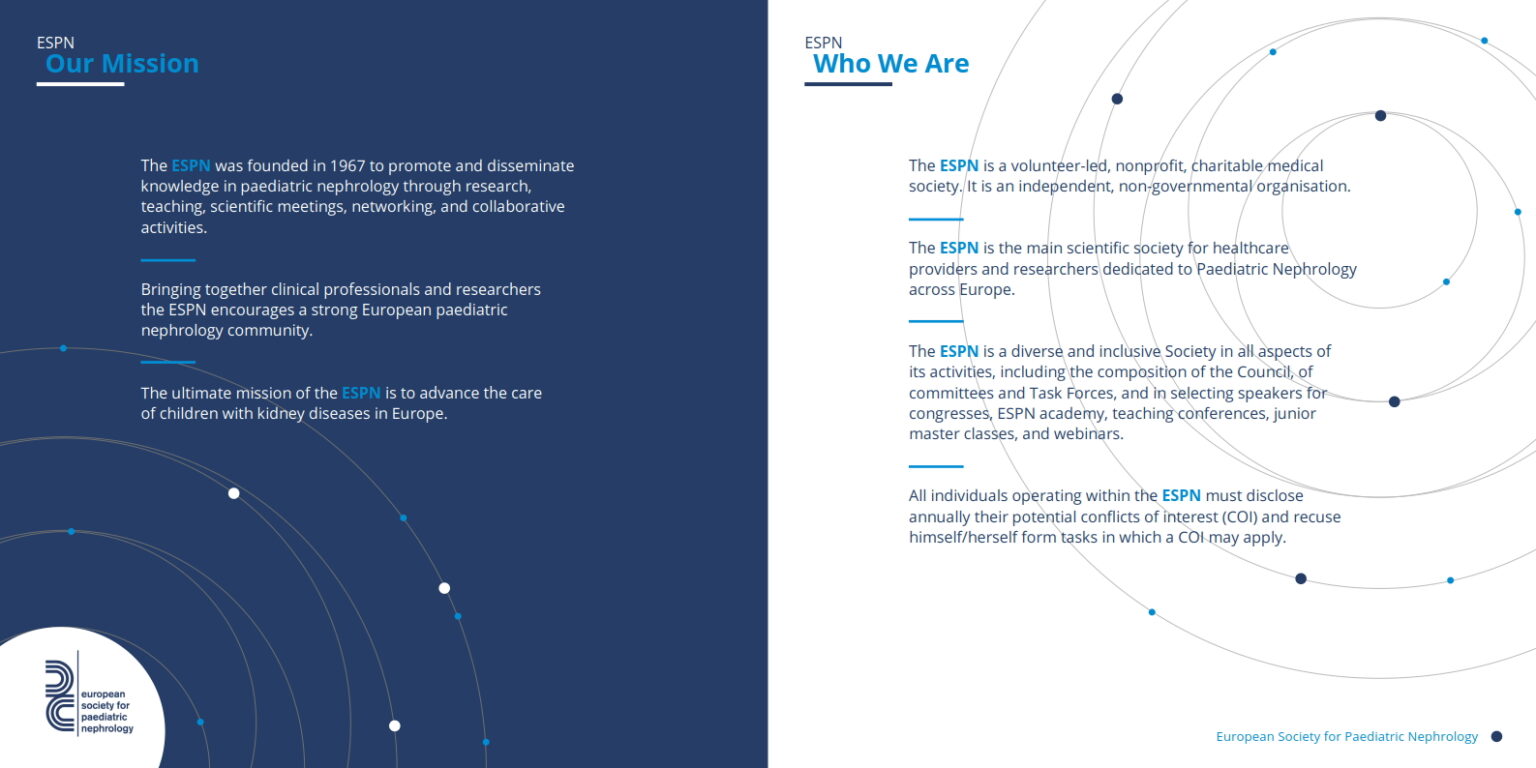 ESPN
Our Mission

The ESPN was founded in 1967 to promote and disseminate knowledge in paediatric nephrology through research, teaching, scientific meetings, networking, and collaborative activities.

Bringing together clinical professionals and researchers the ESPN encourages a strong European paediatric nephrology community.

The ultimate mission of the ESPN is to advance the care of children with kidney diseases in Europe.

european society for paediatric nephrology

ESPN
Who We Are

The ESPN is a volunteer-led, nonprofit, charitable medical society. It is an independent, non-governmental organisation.

The ESPN is the main scientific society for healthcare providers and researchers dedicated to Paediatric Nephrology across Europe.

The ESPN is a diverse and inclusive Society in all aspects of its activities, including the composition of the Council, of committees and Task Forces, and in selecting speakers for congresses, ESPN academy, teaching conferences, junior master classes, and webinars.

All individuals operating within the ESPN must disclose annually their potential conflicts of interest (COI) and recuse himself/herself form tasks in which a COI may apply.

European Society for Paediatric Nephrology